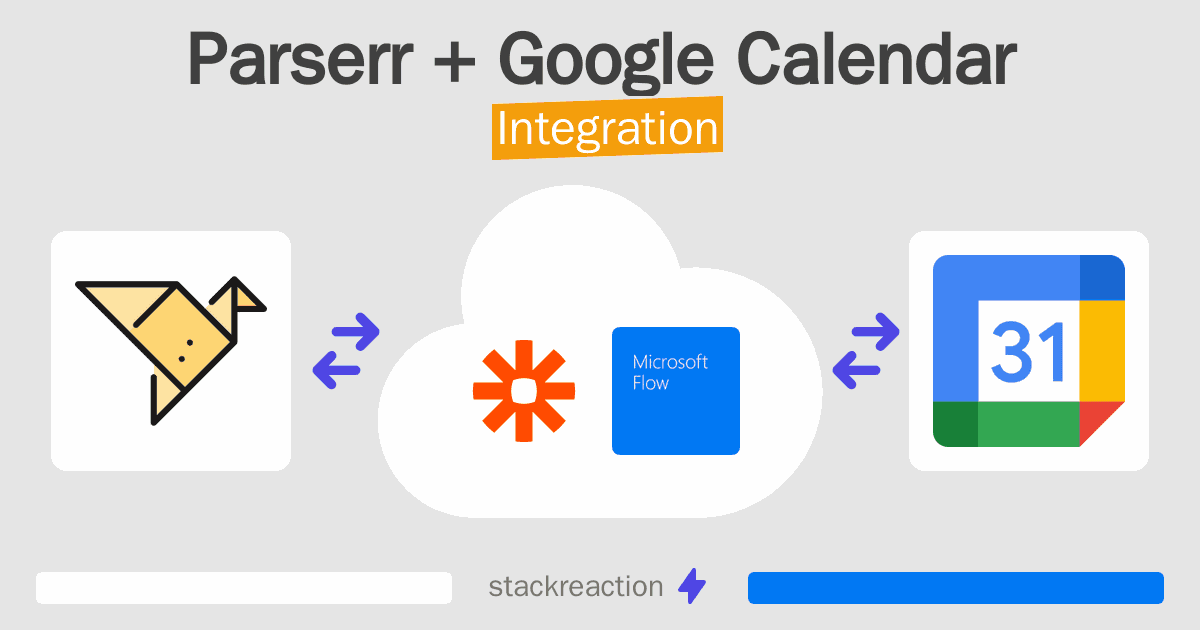 Parserr + Google Calendar
Integration

Microsoft Flow

31

stackreaction